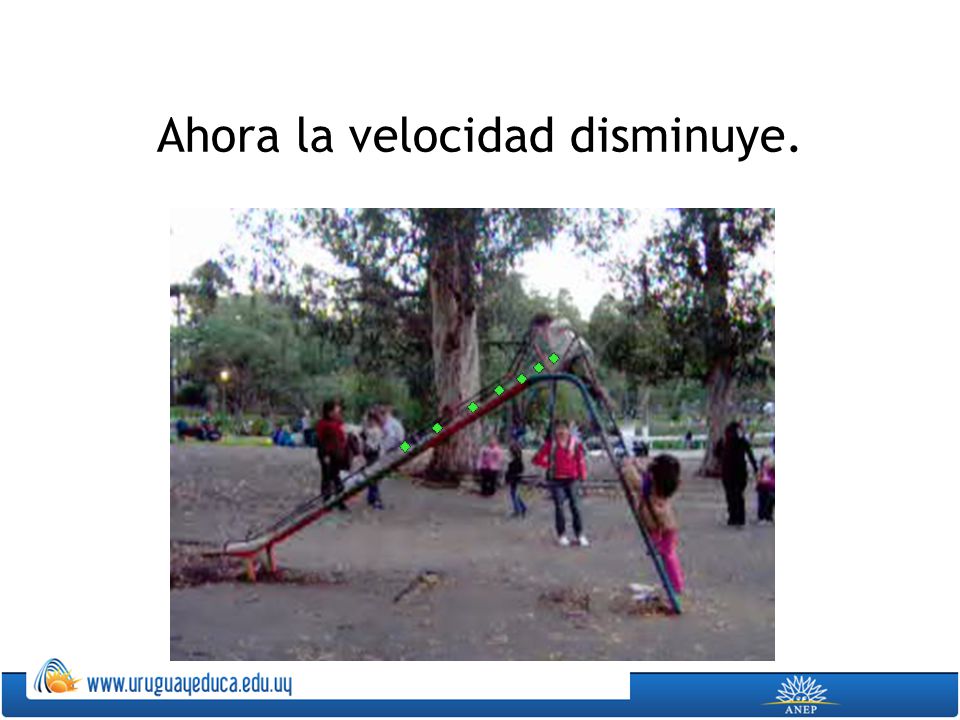 Ahora la velocidad disminuye.

www.uruguayeduca.edu.uy

ANEP